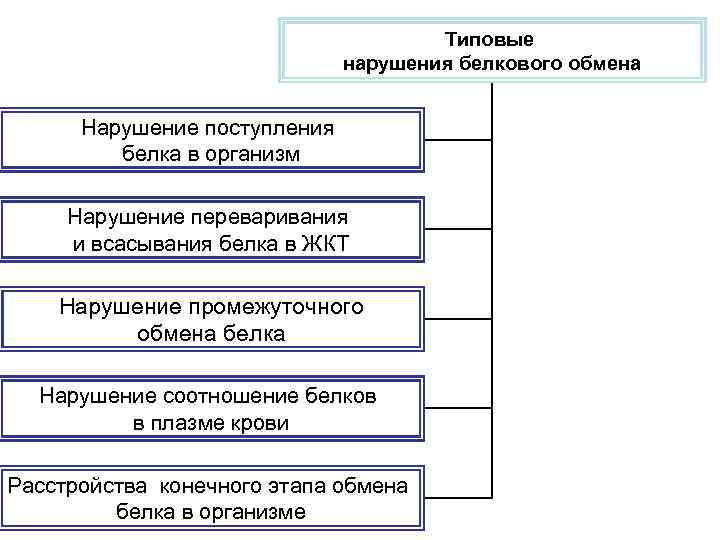 Типовые нарушения белкового обмена

Нарушение поступления белка в организм

Нарушение переваривания и всасывания белка в ЖКТ

Нарушение промежуточного обмена белка

Нарушение соотношение белков в плазме крови

Расстройства конечного этапа обмена белка в организме